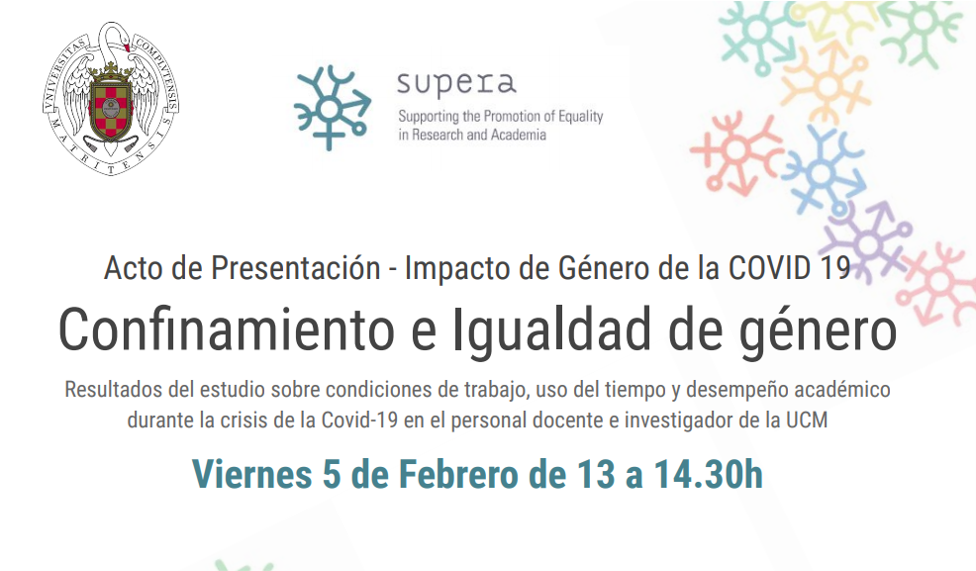 UNIVERSITAS COMPLUTENSIS MATRITENSIS

supera
Supporting the Promotion of Equality in Research and Academia

Acto de Presentación - Impacto de Género de la COVID 19
Confinamiento e Igualdad de género
Resultados del estudio sobre condiciones de trabajo, uso del tiempo y desempeño académico durante la crisis de la Covid-19 en el personal docente e investigador de la UCM
Viernes 5 de Febrero de 13 a 14.30h